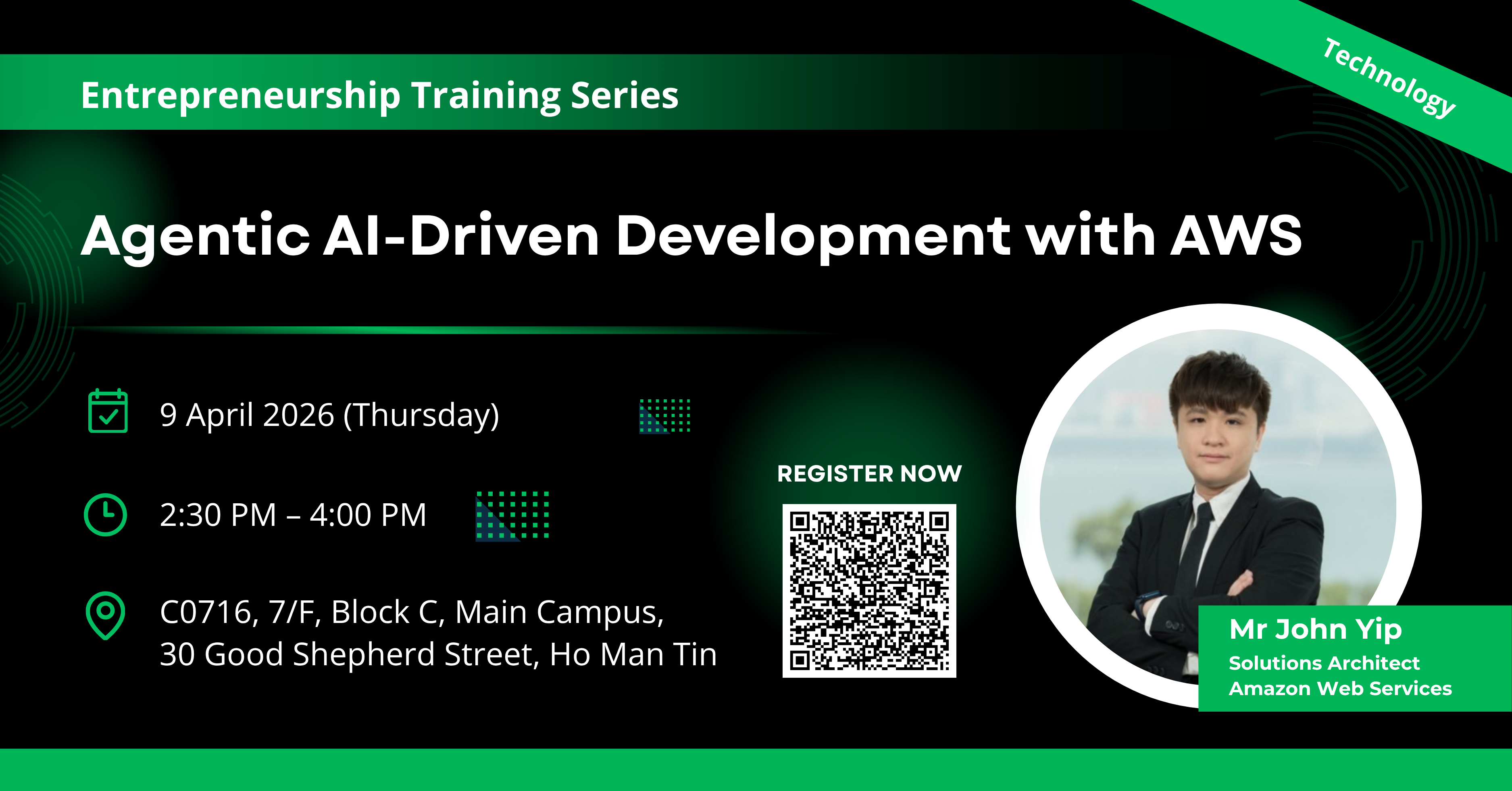 Entrepreneurship Training Series

Technology

Agentic AI-Driven Development with AWS

9 April 2026 (Thursday)

2:30 PM – 4:00 PM

C0716, 7/F, Block C, Main Campus,
30 Good Shepherd Street, Ho Man Tin

REGISTER NOW

Mr John Yip
Solutions Architect
Amazon Web Services